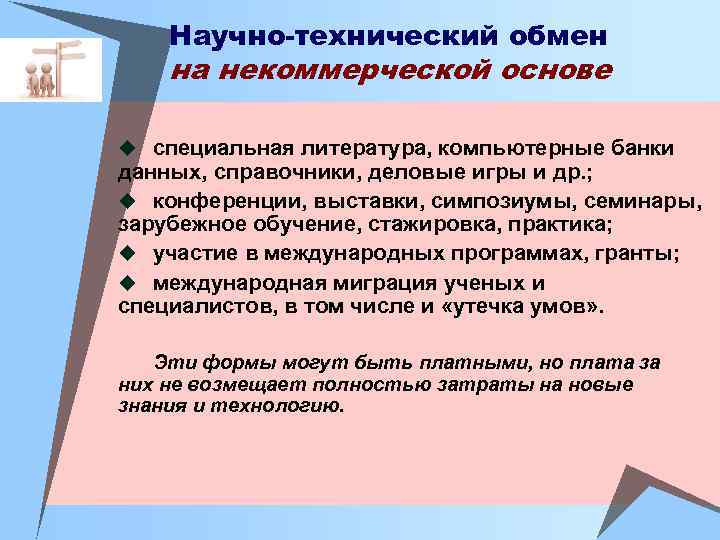 Научно-технический обмен
на некоммерческой основе

◆ специальная литература, компьютерные банки данных, справочники, деловые игры и др.;

◆ конференции, выставки, симпозиумы, семинары, зарубежное обучение, стажировка, практика;

◆ участие в международных программах, гранты;

◆ международная миграция ученых и специалистов, в том числе и «утечка умов».

Эти формы могут быть платными, но плата за них не возмещает полностью затраты на новые знания и технологию.